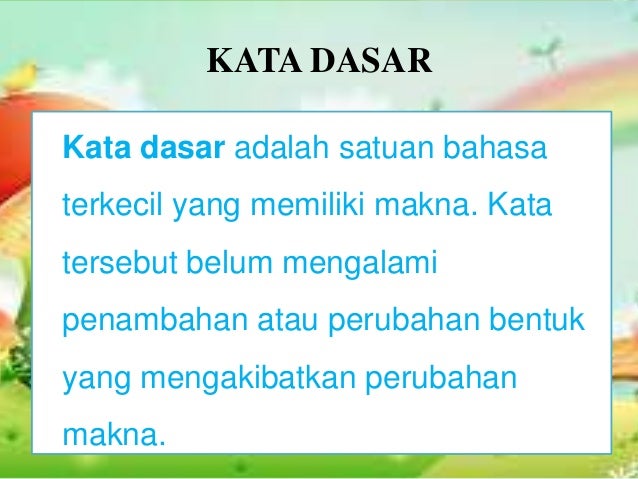 KATA DASAR

Kata dasar adalah satuan bahasa terkecil yang memiliki makna. Kata tersebut belum mengalami penambahan atau perubahan bentuk yang mengakibatkan perubahan makna.